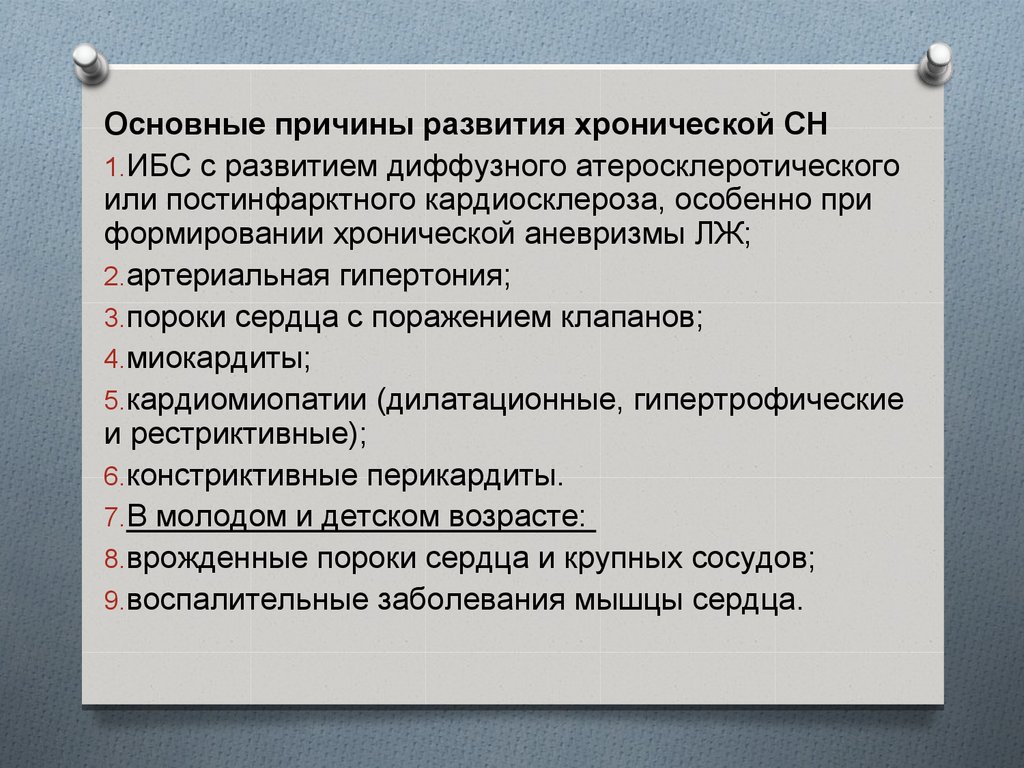 Основные причины развития хронической СН

1.ИБС с развитием диффузного атеросклеротического или постинфарктного кардиосклероза, особенно при формировании хронической аневризмы ЛЖ;

2.артериальная гипертония;

3.пороки сердца с поражением клапанов;

4.миокардиты;

5.кардиомиопатии (дилатационные, гипертрофические и рестриктивные);

6.констриктивные перикардиты.

7.В молодом и детском возрасте:

8.врожденные пороки сердца и крупных сосудов;

9.воспалительные заболевания мышцы сердца.